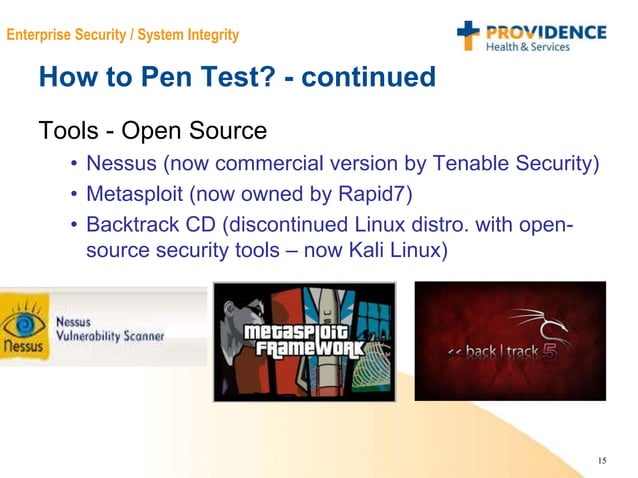 Enterprise Security / System Integrity

PROVIDENCE
Health & Services

How to Pen Test? - continued

Tools - Open Source

• Nessus (now commercial version by Tenable Security)
• Metasploit (now owned by Rapid7)
• Backtrack CD (discontinued Linux distro. with open-source security tools – now Kali Linux)

Nessus
Nessus Vulnerability Scanner

metasploit FRAMEWORK

<< back | track 5

15